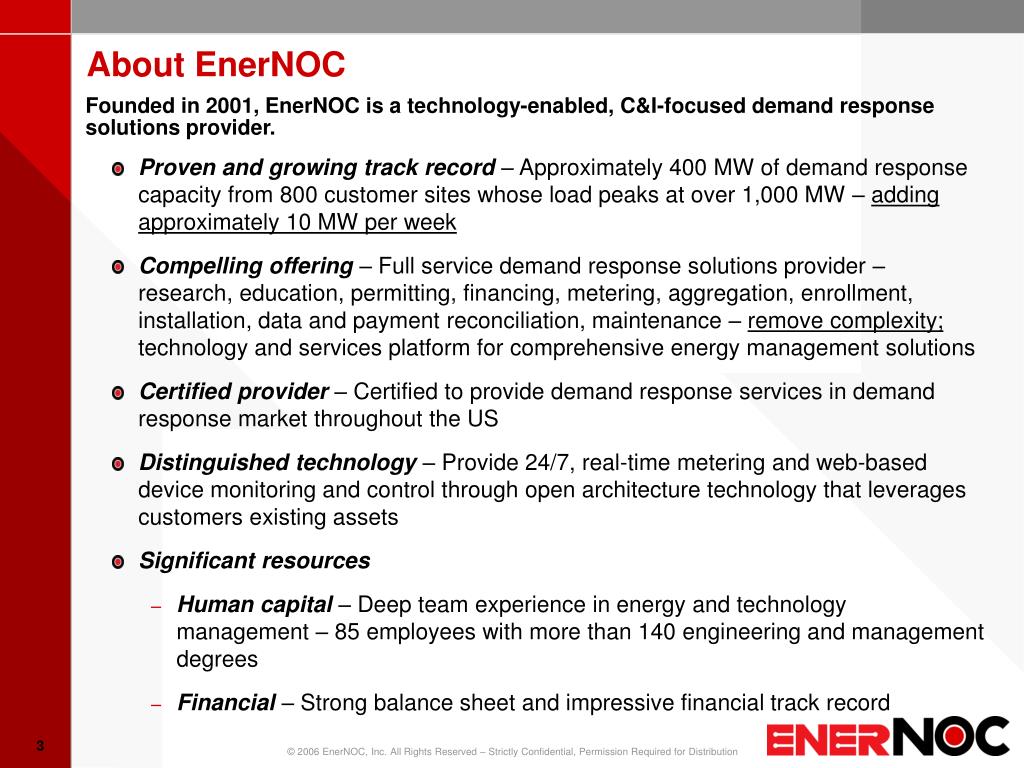 About EnerNOC

Founded in 2001, EnerNOC is a technology-enabled, C&I-focused demand response solutions provider.

Proven and growing track record – Approximately 400 MW of demand response capacity from 800 customer sites whose load peaks at over 1,000 MW – adding approximately 10 MW per week

Compelling offering – Full service demand response solutions provider – research, education, permitting, financing, metering, aggregation, enrollment, installation, data and payment reconciliation, maintenance – remove complexity; technology and services platform for comprehensive energy management solutions

Certified provider – Certified to provide demand response services in demand response market throughout the US

Distinguished technology – Provide 24/7, real-time metering and web-based device monitoring and control through open architecture technology that leverages customers existing assets

Significant resources

– Human capital – Deep team experience in energy and technology management – 85 employees with more than 140 engineering and management degrees

– Financial – Strong balance sheet and impressive financial track record

3

© 2006 EnerNOC, Inc. All Rights Reserved – Strictly Confidential, Permission Required for Distribution

ENERNOC